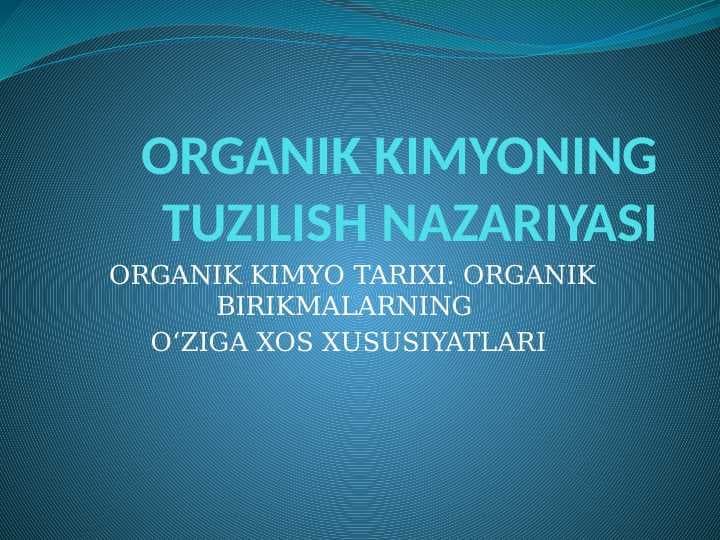 ORGANIK KIMYONING TUZILISH NAZARIYASI

ORGANIK KIMYO TARIXI. ORGANIK BIRIKMALARNING
O‘ZIGA XOS XUSUSIYATLARI